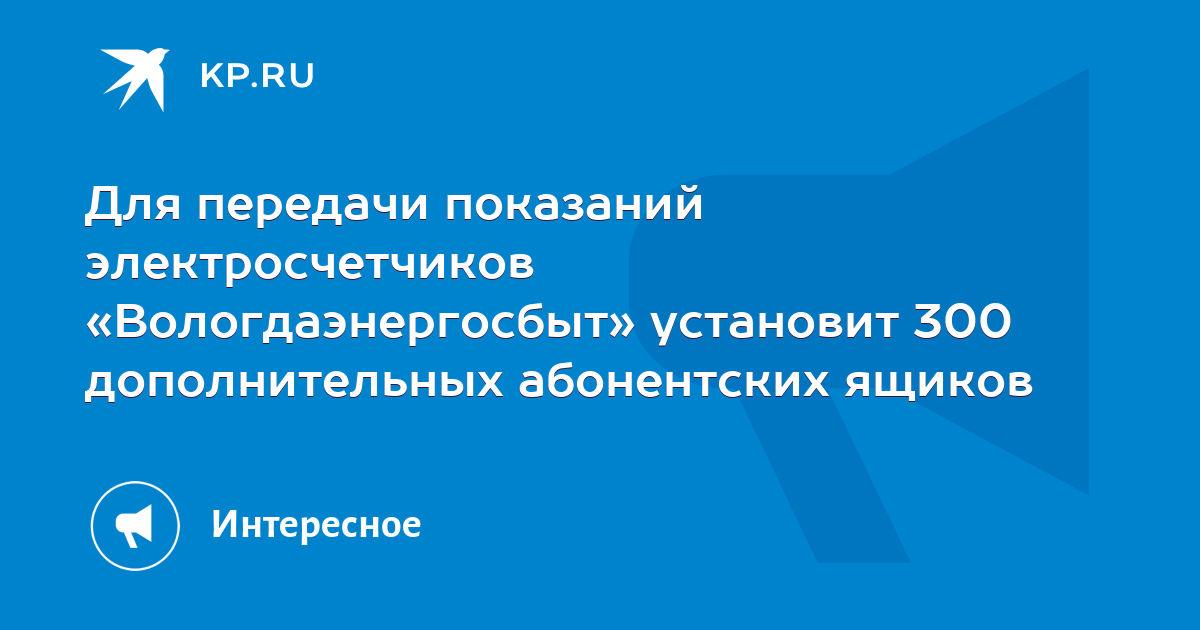 KP.RU

Для передачи показаний электросчетчиков «Вологдаэнергосбыт» установит 300 дополнительных абонентских ящиков

Интересное